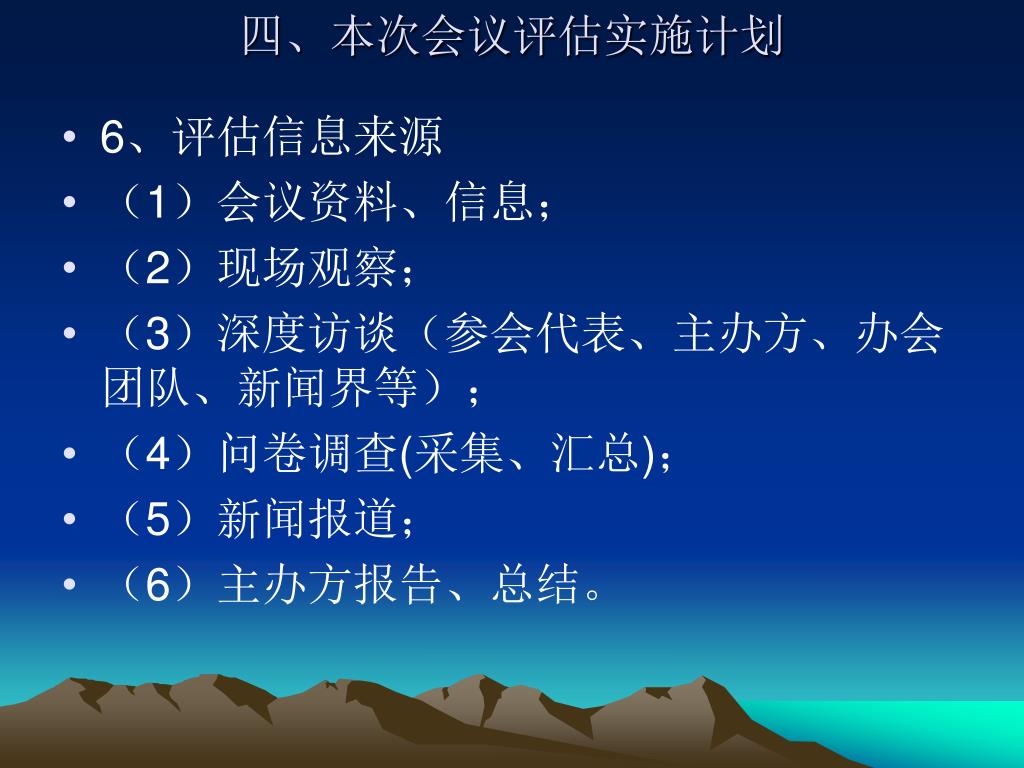 四、本次会议评估实施计划

• 6、评估信息来源
• （1）会议资料、信息；
• （2）现场观察；
• （3）深度访谈（参会代表、主办方、办会团队、新闻界等）；
• （4）问卷调查(采集、汇总)；
• （5）新闻报道；
• （6）主办方报告、总结。